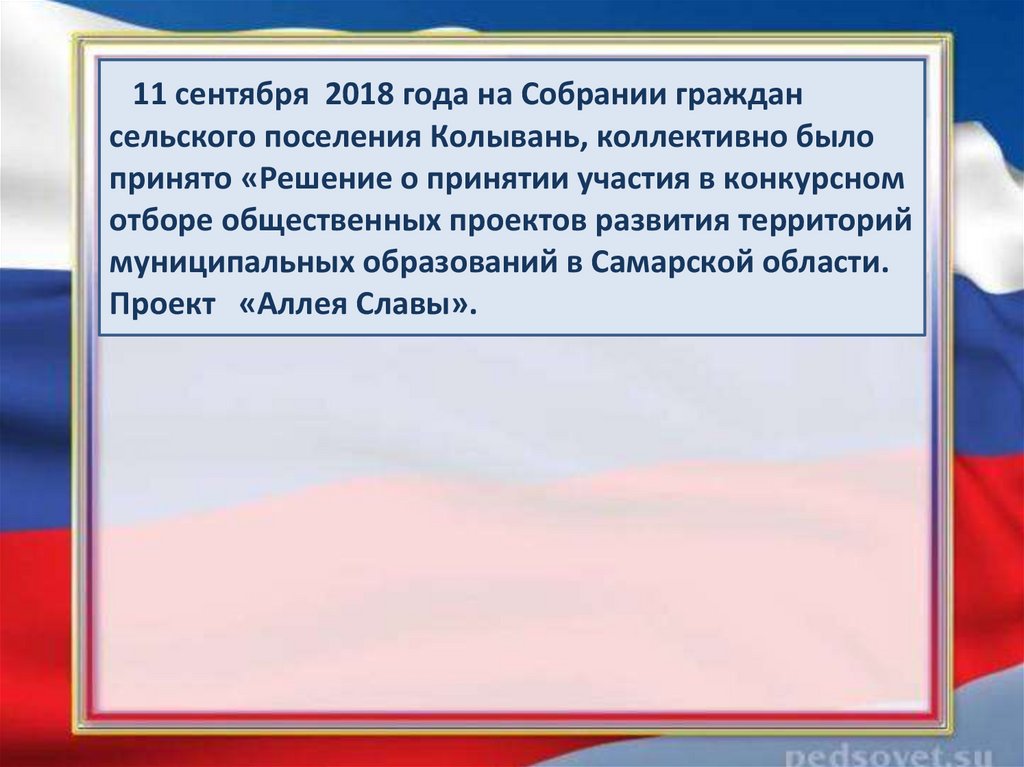 11 сентября 2018 года на Собрании граждан сельского поселения Колывань, коллективно было принято «Решение о принятии участия в конкурсном отборе общественных проектов развития территорий муниципальных образований в Самарской области. Проект «Аллея Славы».

pedsovet.su